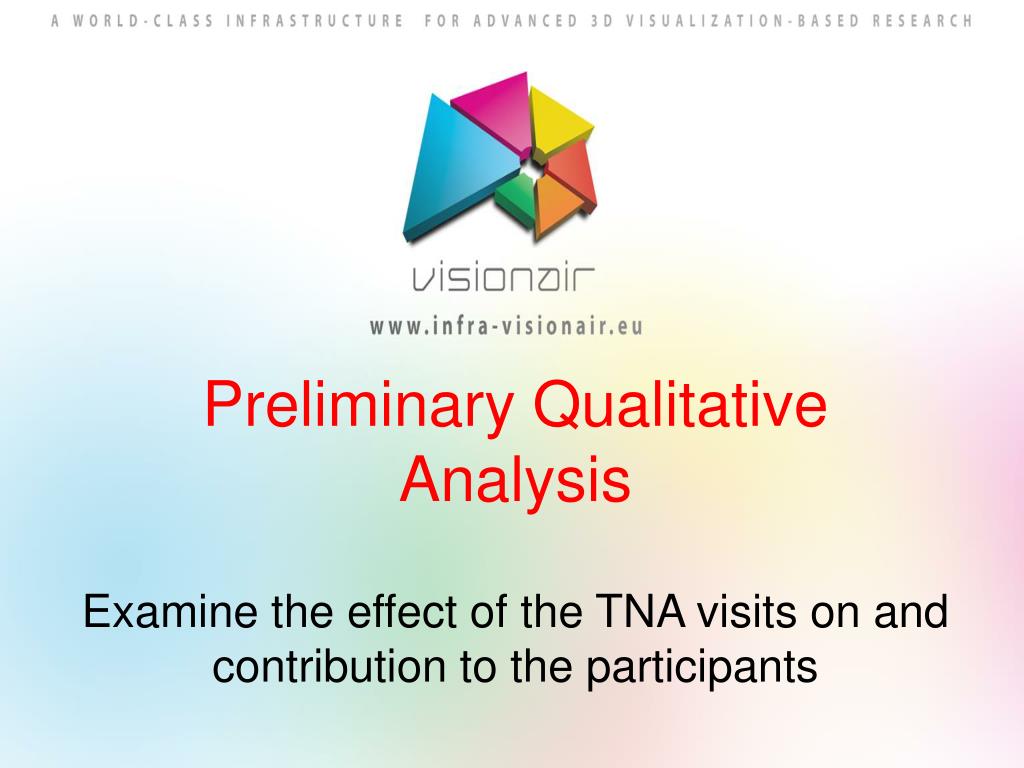 A WORLD-CLASS INFRASTRUCTURE FOR ADVANCED 3D VISUALIZATION-BASED RESEARCH

visionair

www.infra-visionair.eu

Preliminary Qualitative Analysis

Examine the effect of the TNA visits on and contribution to the participants